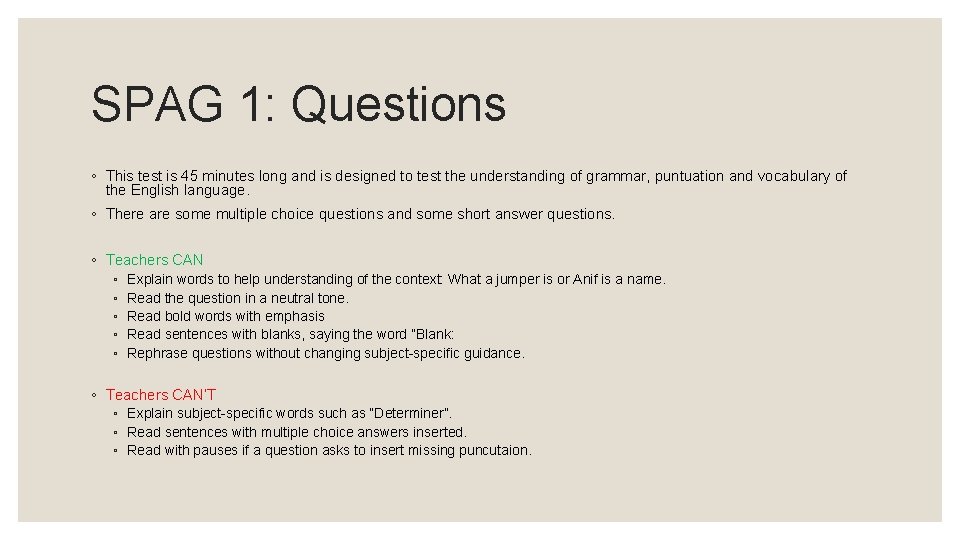 SPAG 1: Questions

◦ This test is 45 minutes long and is designed to test the understanding of grammar, puntuation and vocabulary of the English language.

◦ There are some multiple choice questions and some short answer questions.

◦ Teachers CAN
▪ Explain words to help understanding of the context: What a jumper is or Anif is a name.
▪ Read the question in a neutral tone.
▪ Read bold words with emphasis
▪ Read sentences with blanks, saying the word "Blank:
▪ Rephrase questions without changing subject-specific guidance.

◦ Teachers CAN'T
▪ Explain subject-specific words such as "Determiner".
▪ Read sentences with multiple choice answers inserted.
▪ Read with pauses if a question asks to insert missing puncutaion.